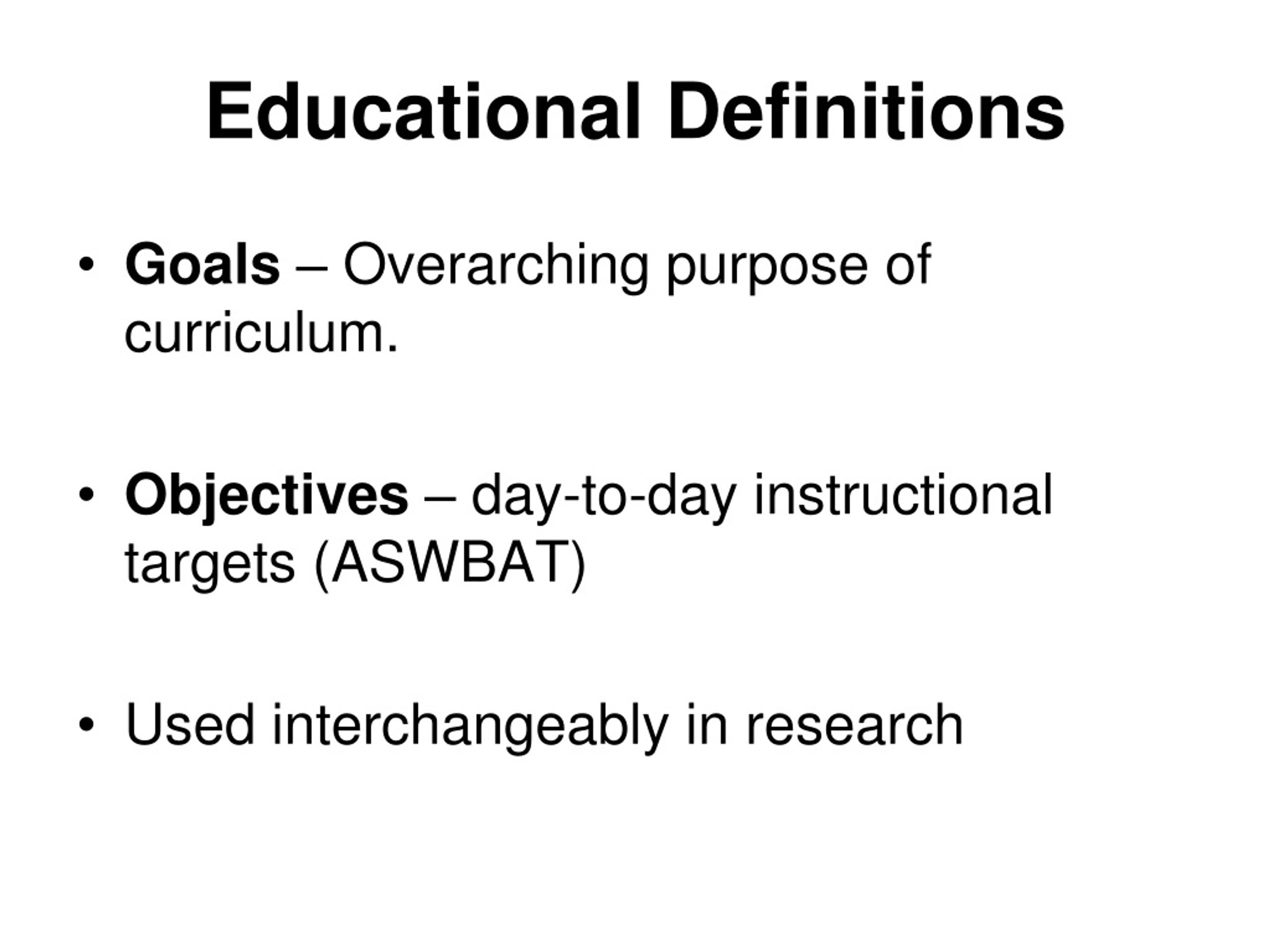 Educational Definitions

• Goals – Overarching purpose of curriculum.

• Objectives – day-to-day instructional targets (ASWBAT)

• Used interchangeably in research